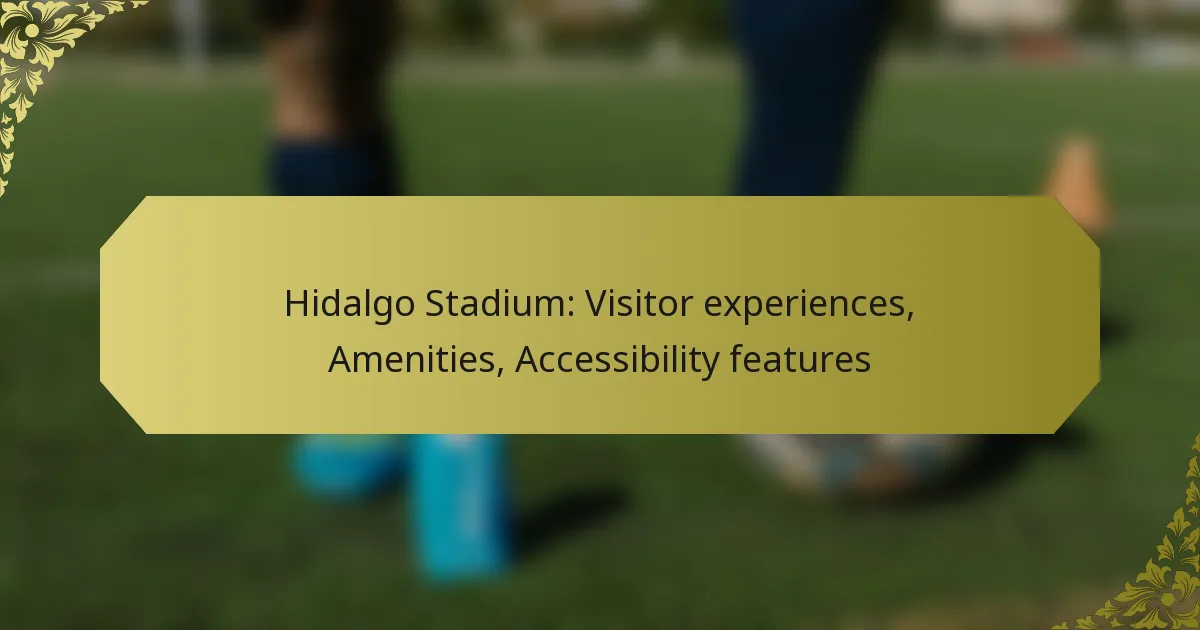 Hidalgo Stadium: Visitor experiences, Amenities, Accessibility features